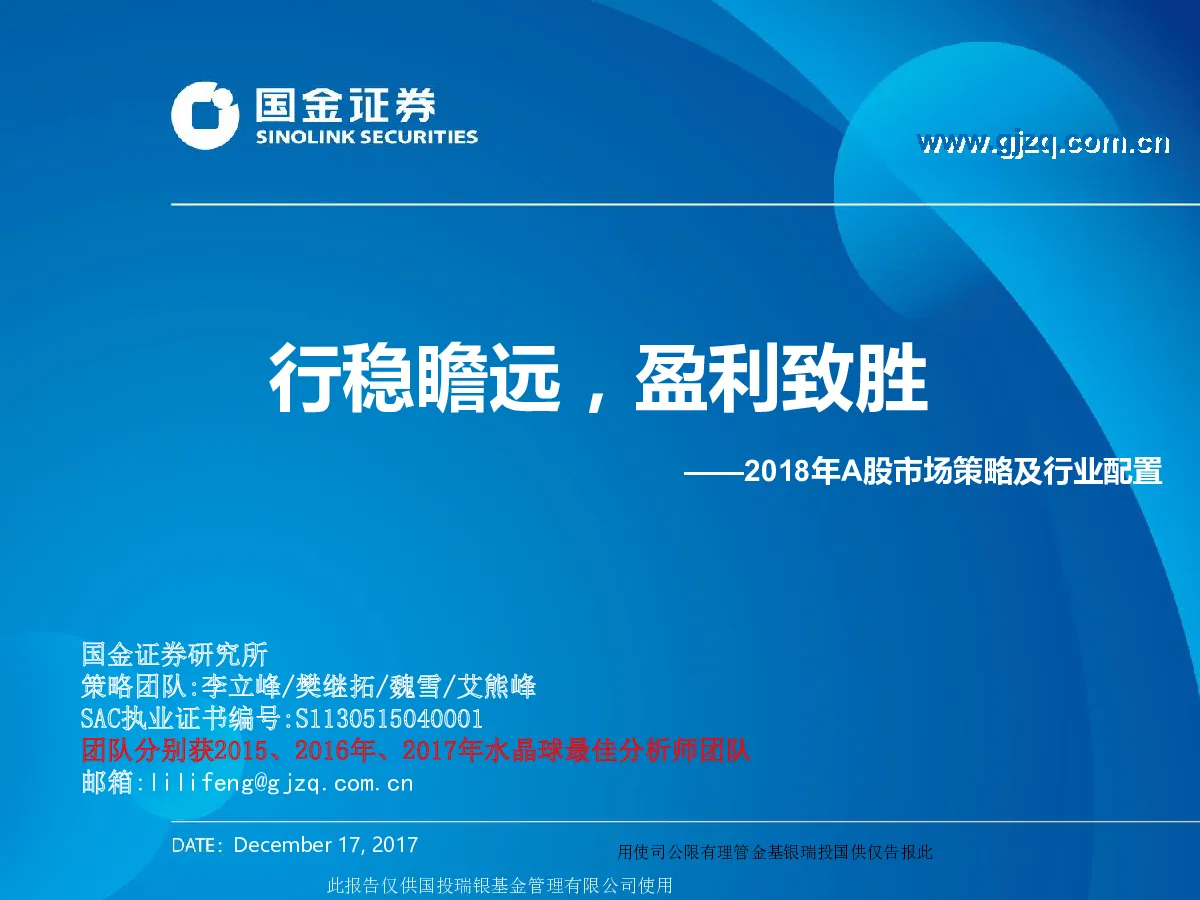 国金证券
SINOLINK SECURITIES

www.gjzq.com.cn

行稳瞻远，盈利致胜

——2018年A股市场策略及行业配置

国金证券研究所
策略团队:李立峰/樊继拓/魏雪/艾熊峰
SAC执业证书编号:S1130515040001
团队分别获2015、2016年、2017年水晶球最佳分析师团队
邮箱:lilifeng@gjzq.com.cn

DATE: December 17, 2017

用使司公限有理管金基银瑞投国供仅告报此

此报告仅供国投瑞银基金管理有限公司使用